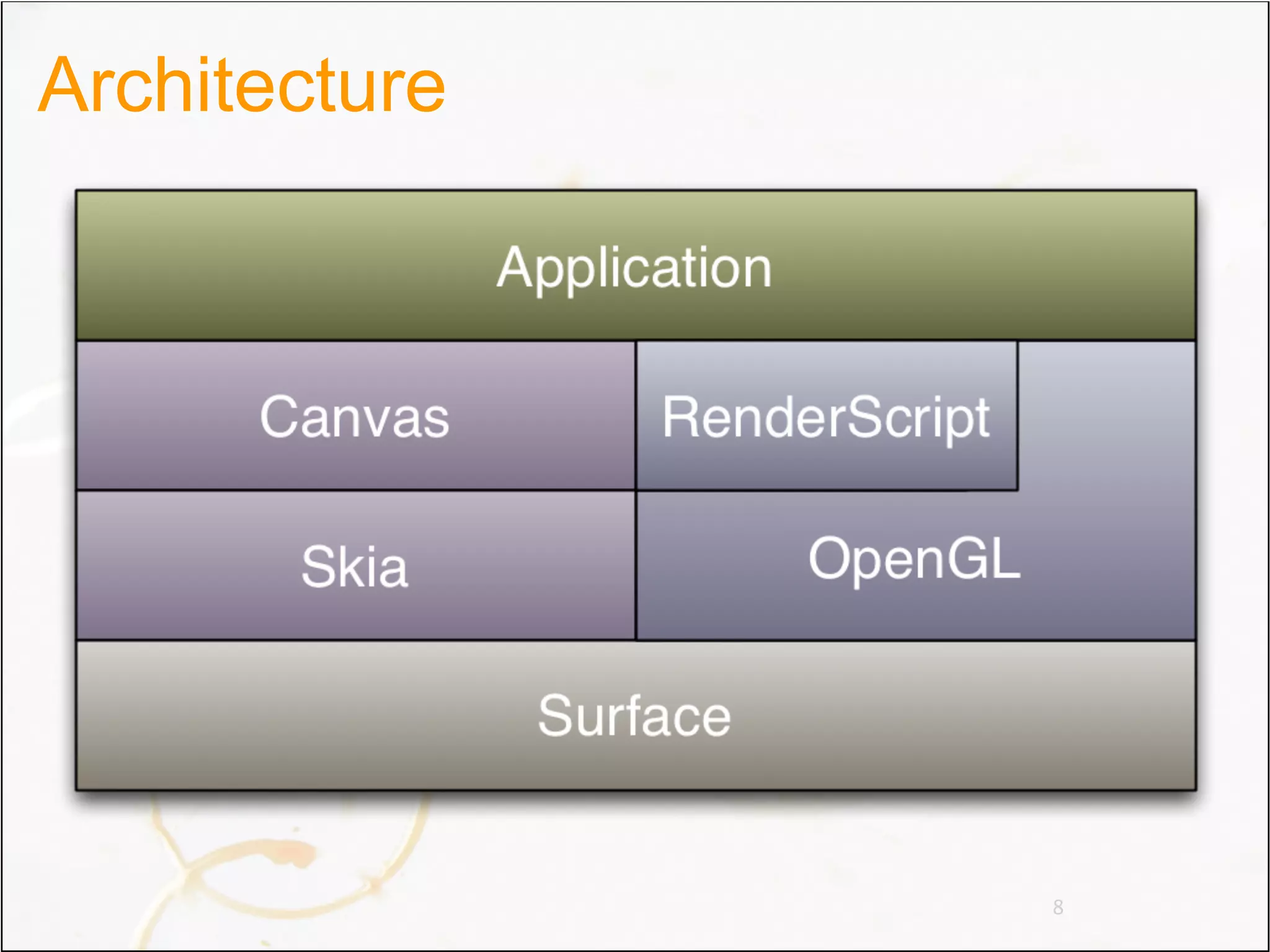 Architecture

Application

Canvas

RenderScript

Skia

OpenGL

Surface

8